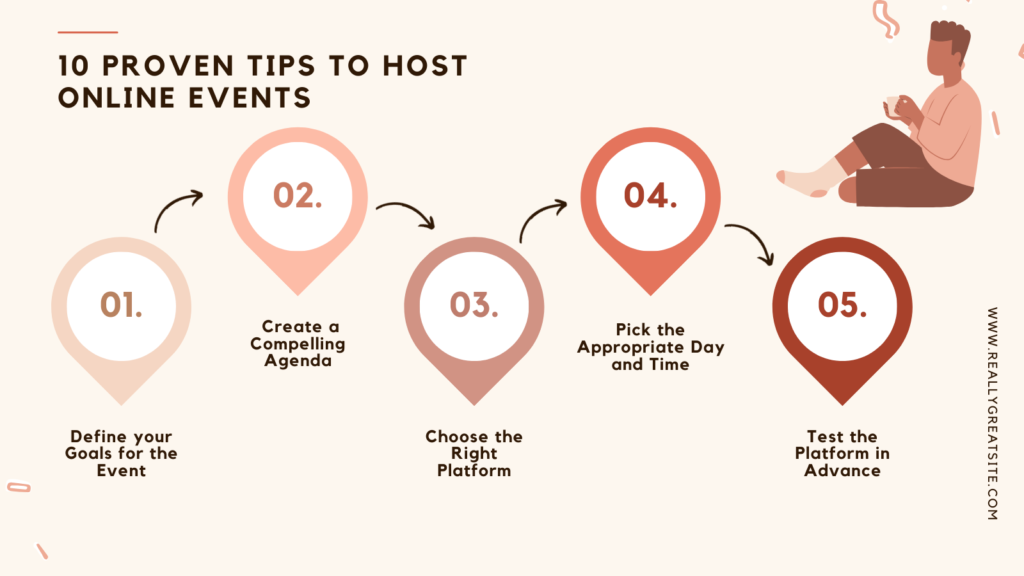 10 PROVEN TIPS TO HOST ONLINE EVENTS

01.

Define your Goals for the Event

02.

Create a Compelling Agenda

03.

Choose the Right Platform

04.

Pick the Appropriate Day and Time

05.

Test the Platform in Advance

WWW.REALLYGREATSITE.COM